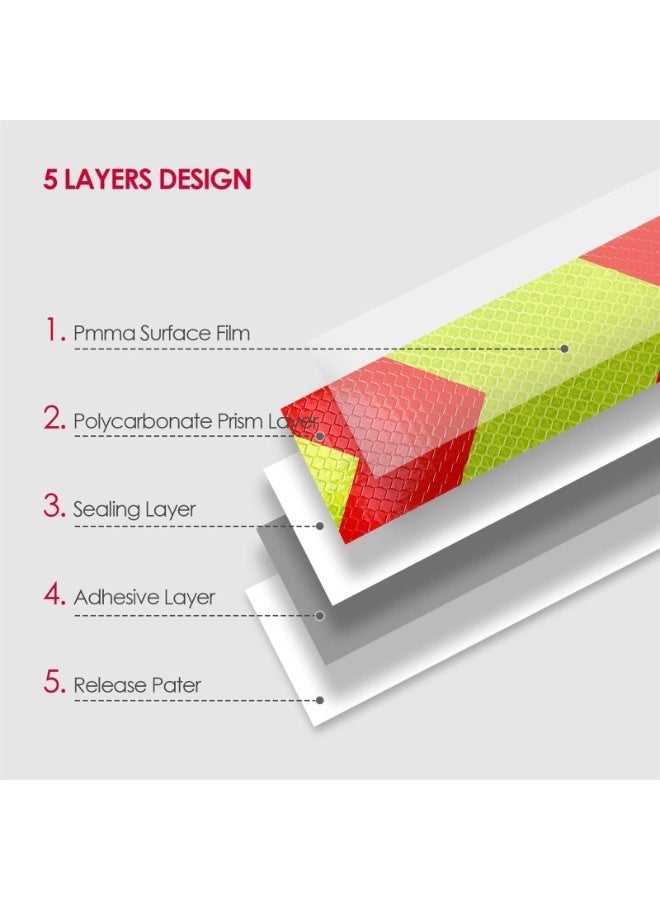 5 LAYERS DESIGN

1. Pmma Surface Film

2. Polycarbonate Prism Layer

3. Sealing Layer

4. Adhesive Layer

5. Release Pater